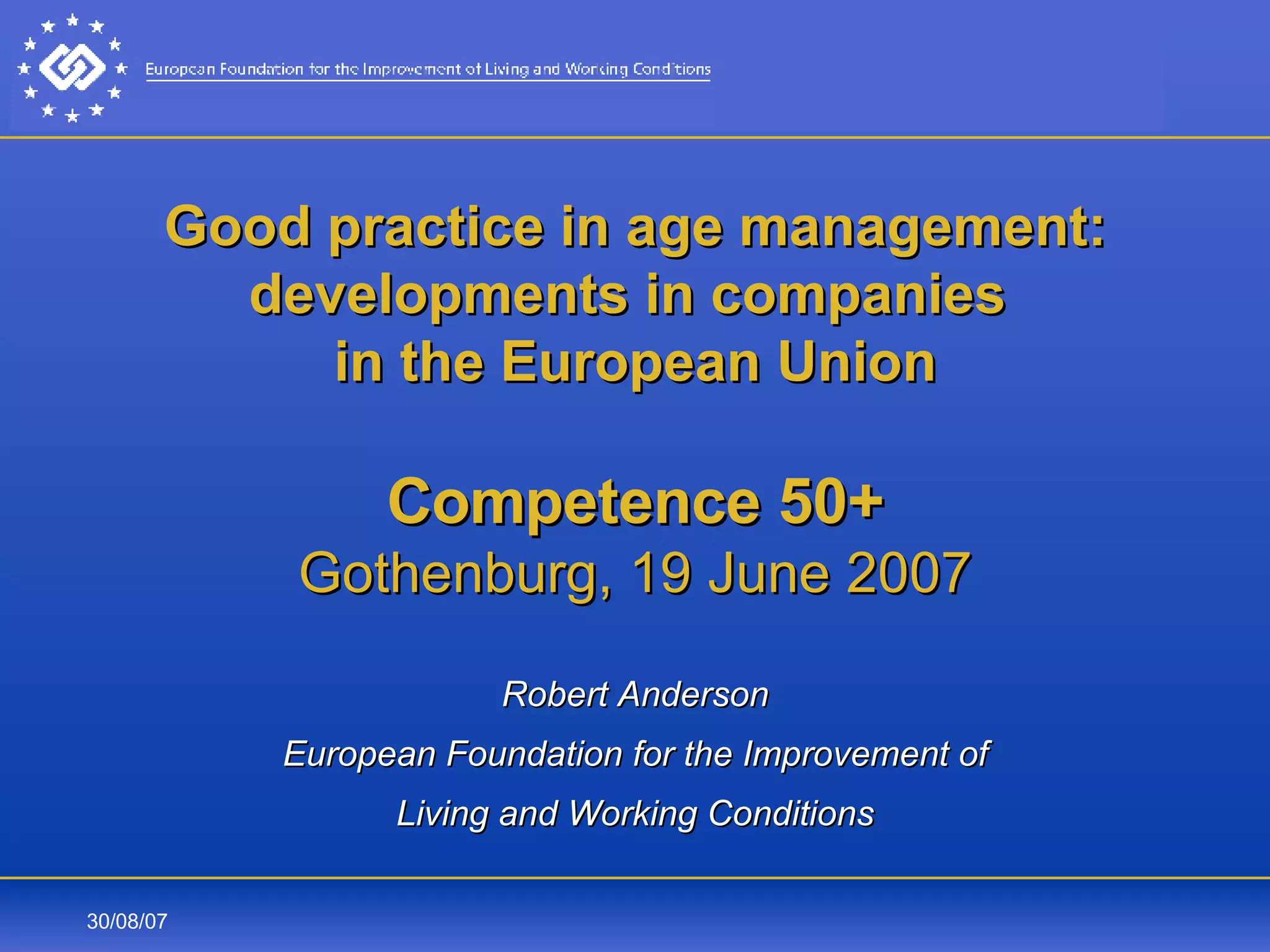 European Foundation for the Improvement of Living and Working Conditions

Good practice in age management: developments in companies in the European Union

Competence 50+
Gothenburg, 19 June 2007

Robert Anderson

European Foundation for the Improvement of Living and Working Conditions

30/08/07